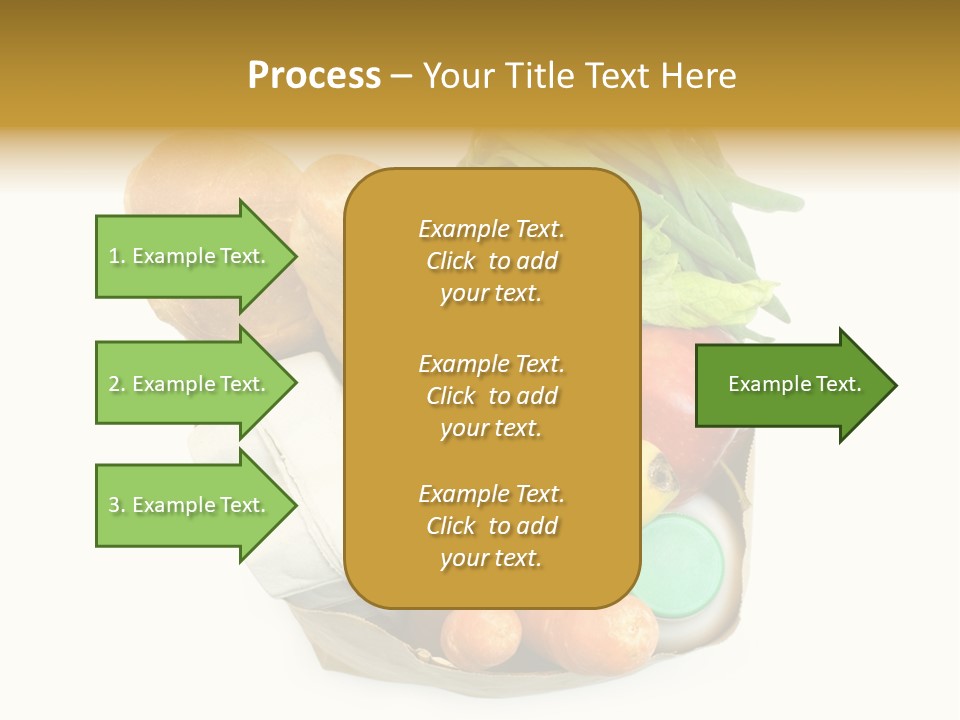 Process – Your Title Text Here

1. Example Text.

2. Example Text.

3. Example Text.

Example Text. Click to add your text.

Example Text. Click to add your text.

Example Text. Click to add your text.

Example Text.